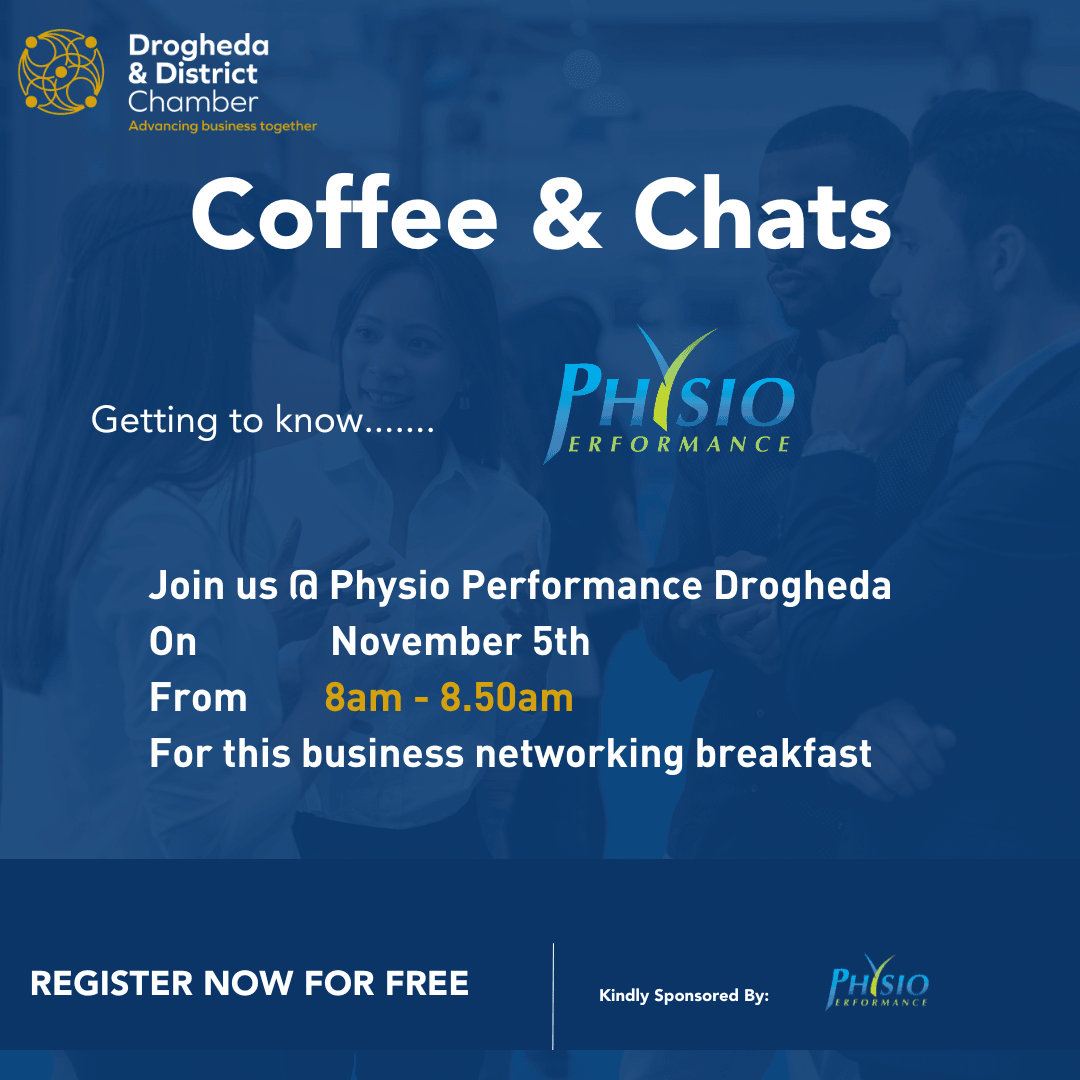 Drogheda & District Chamber
Advancing business together

Coffee & Chats

Getting to know.......

PHYSIO
PERFORMANCE

Join us @ Physio Performance Drogheda
On November 5th
From 8am - 8.50am
For this business networking breakfast

REGISTER NOW FOR FREE

Kindly Sponsored By:

PHYSIO
PERFORMANCE